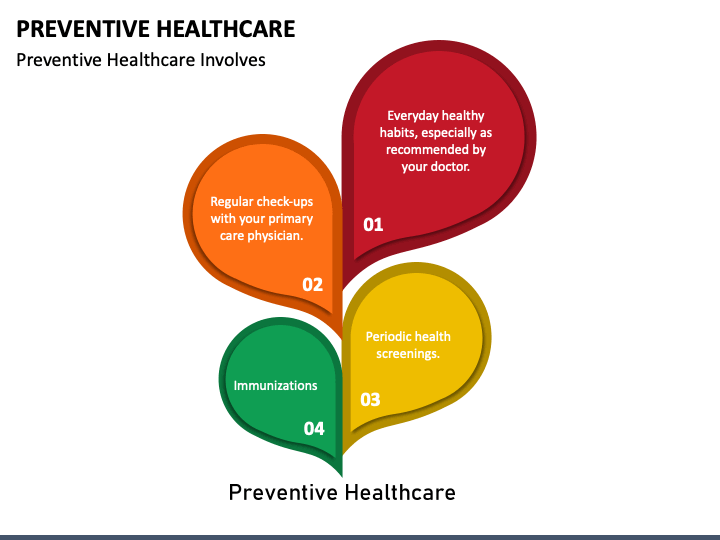 PREVENTIVE HEALTHCARE

Preventive Healthcare Involves

Everyday healthy habits, especially as recommended by your doctor.

01

Regular check-ups with your primary care physician.

02

Periodic health screenings.

03

Immunizations

04

Preventive Healthcare